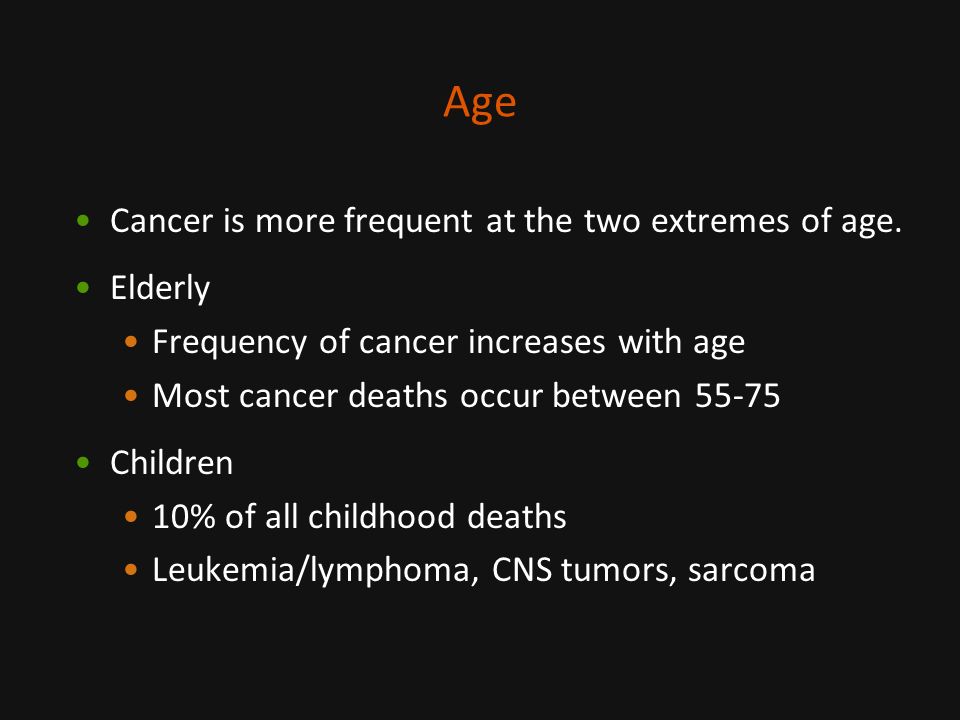 Age

• Cancer is more frequent at the two extremes of age.

• Elderly
  • Frequency of cancer increases with age
  • Most cancer deaths occur between 55-75

• Children
  • 10% of all childhood deaths
  • Leukemia/lymphoma, CNS tumors, sarcoma